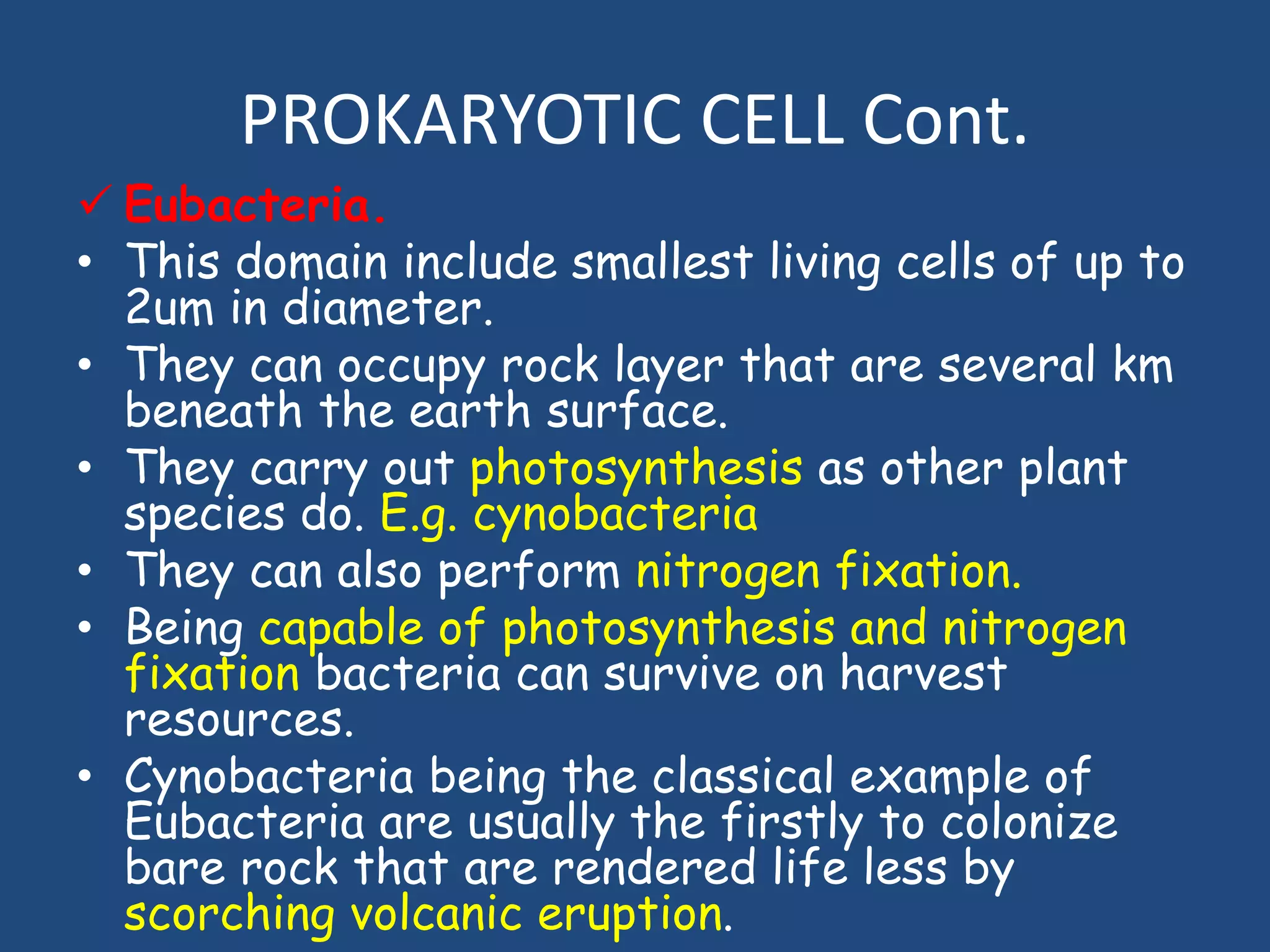 PROKARYOTIC CELL Cont.

✓ Eubacteria.

• This domain include smallest living cells of up to 2um in diameter.

• They can occupy rock layer that are several km beneath the earth surface.

• They carry out photosynthesis as other plant species do. E.g. cynobacteria

• They can also perform nitrogen fixation.

• Being capable of photosynthesis and nitrogen fixation bacteria can survive on harvest resources.

• Cynobacteria being the classical example of Eubacteria are usually the firstly to colonize bare rock that are rendered life less by scorching volcanic eruption.